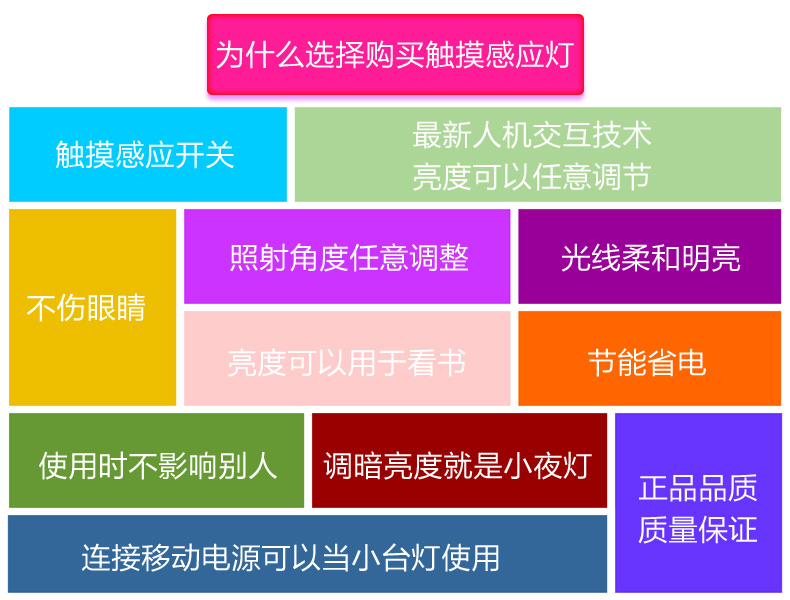 为什么选择购买触摸感应灯

触摸感应开关

最新人机交互技术
亮度可以任意调节

不伤眼睛

照射角度任意调整

光线柔和明亮

亮度可以用于看书

节能省电

使用时不影响别人

调暗亮度就是小夜灯

正品品质
质量保证

连接移动电源可以当小台灯使用